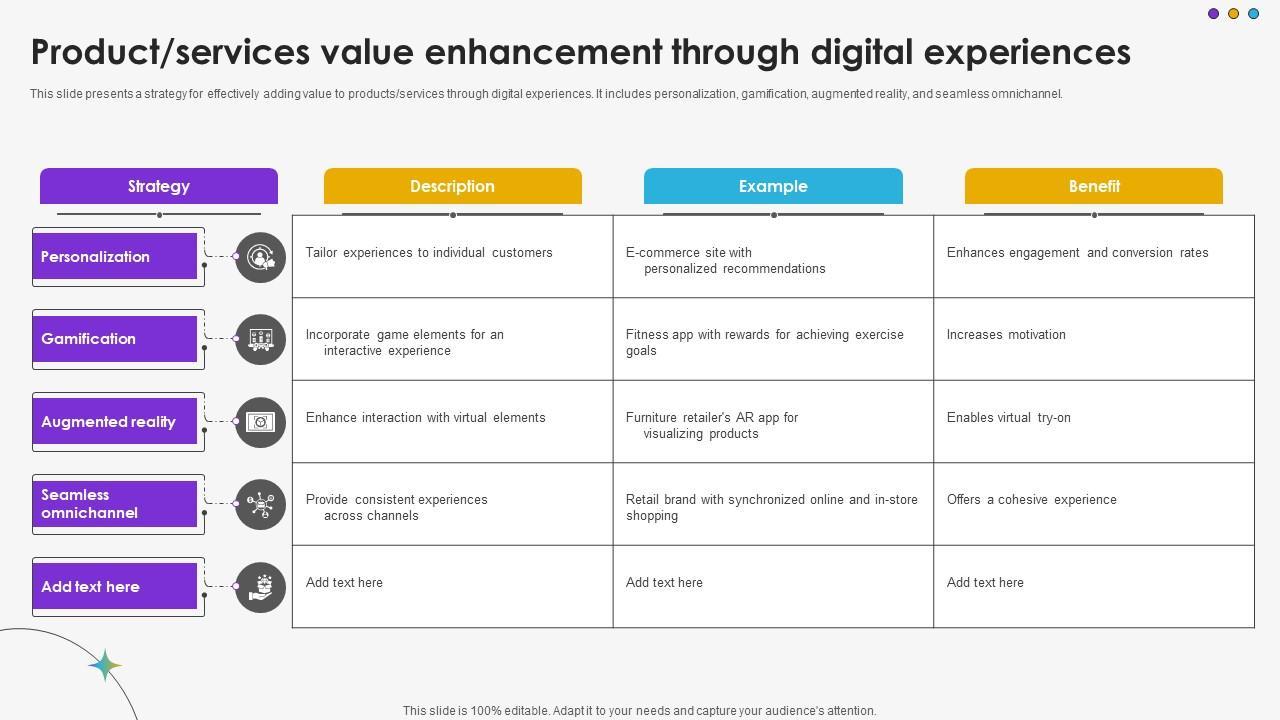 Product/services value enhancement through digital experiences

This slide presents a strategy for effectively adding value to products/services through digital experiences. It includes personalization, gamification, augmented reality, and seamless omnichannel.

| Strategy | Description | Example | Benefit |
|---|---|---|---|
| Personalization | Tailor experiences to individual customers | E-commerce site with personalized recommendations | Enhances engagement and conversion rates |
| Gamification | Incorporate game elements for an interactive experience | Fitness app with rewards for achieving exercise goals | Increases motivation |
| Augmented reality | Enhance interaction with virtual elements | Furniture retailer's AR app for visualizing products | Enables virtual try-on |
| Seamless omnichannel | Provide consistent experiences across channels | Retail brand with synchronized online and in-store shopping | Offers a cohesive experience |
| Add text here | Add text here | Add text here | Add text here |

This slide is 100% editable. Adapt it to your needs and capture your audience's attention.